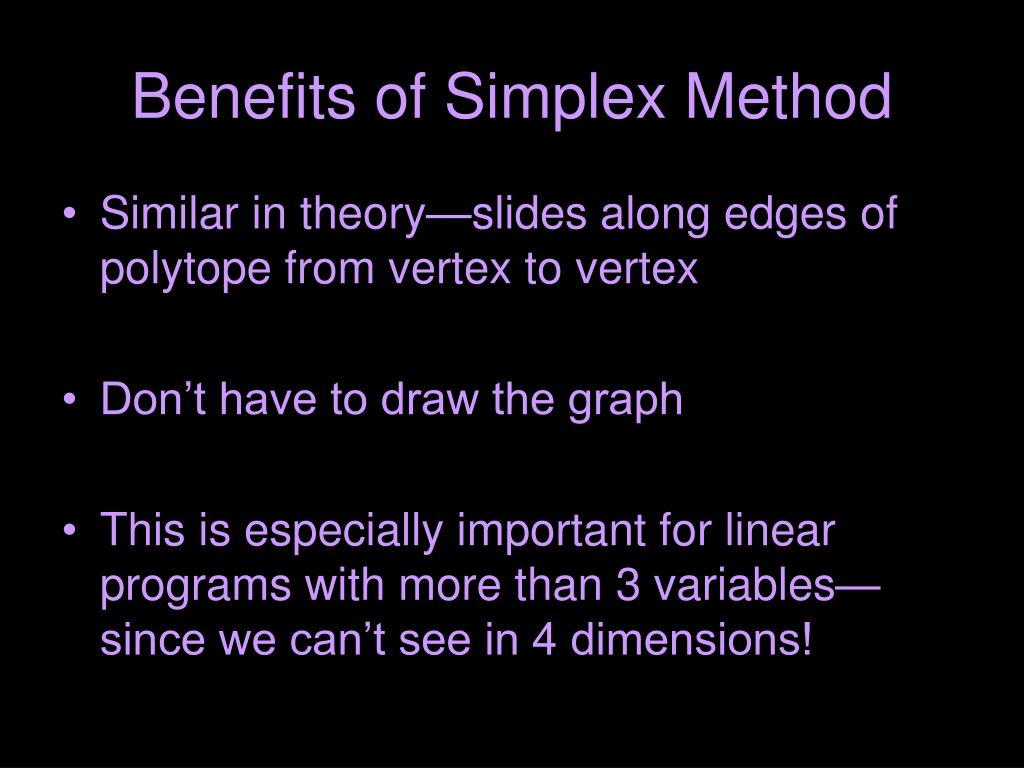 Benefits of Simplex Method

• Similar in theory—slides along edges of polytope from vertex to vertex

• Don’t have to draw the graph

• This is especially important for linear programs with more than 3 variables—since we can’t see in 4 dimensions!